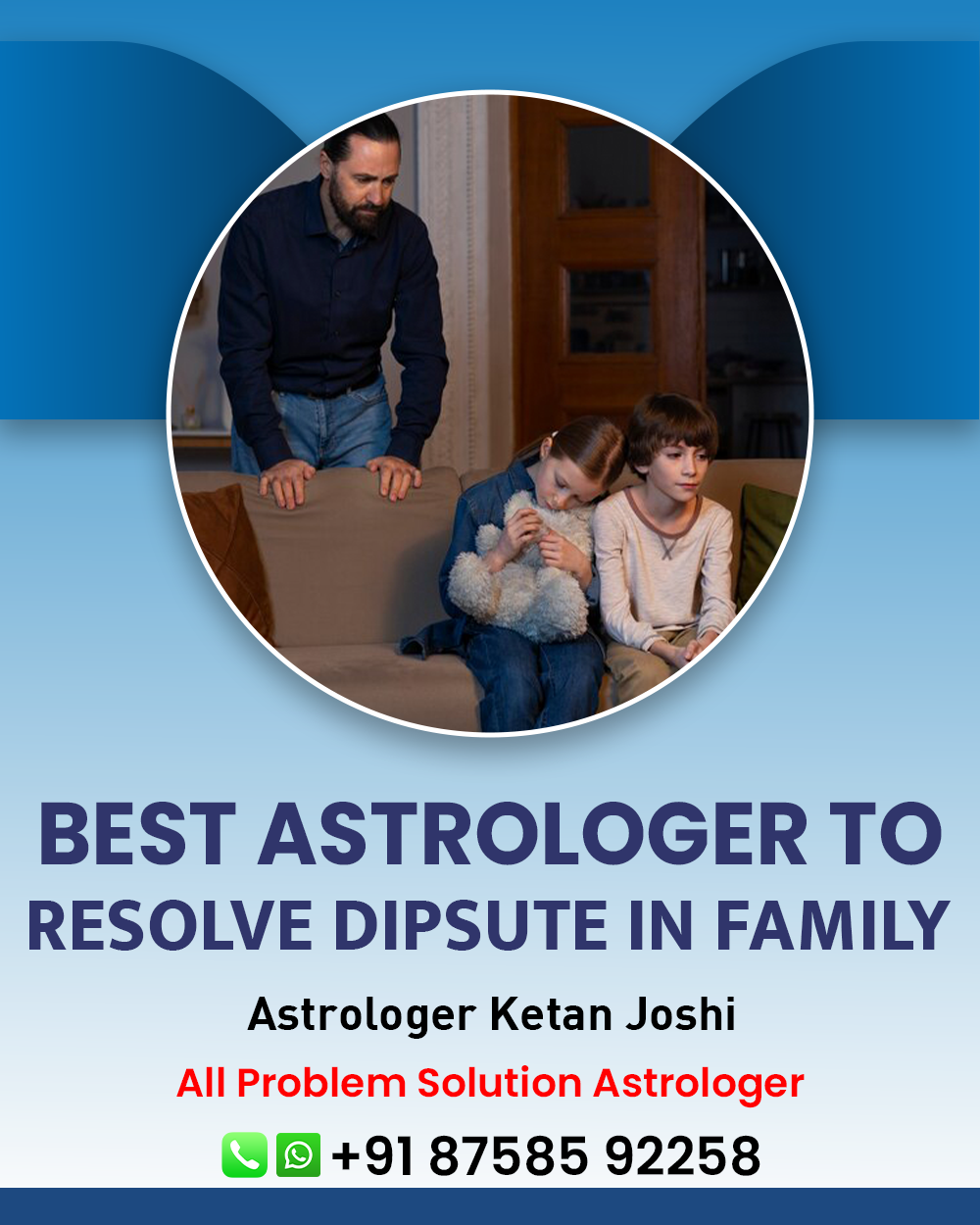 BEST ASTROLOGER TO RESOLVE DIPSUTE IN FAMILY

Astrologer Ketan Joshi

All Problem Solution Astrologer

+91 87585 92258